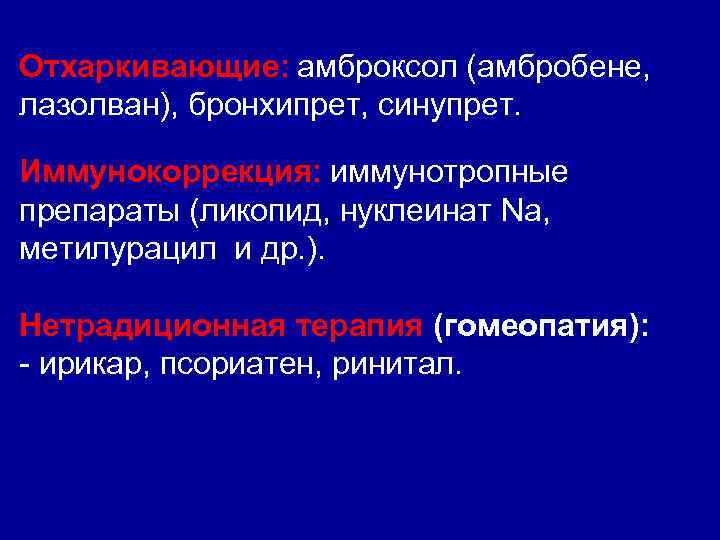 Отхаркивающие: амброксол (амбробене, лазолван), бронхипрет, синупрет.

Иммунокоррекция: иммунотропные препараты (ликопид, нуклеинат Na, метилурацил и др.).

Нетрадиционная терапия (гомеопатия):
- ирикар, псориатен, ринитал.